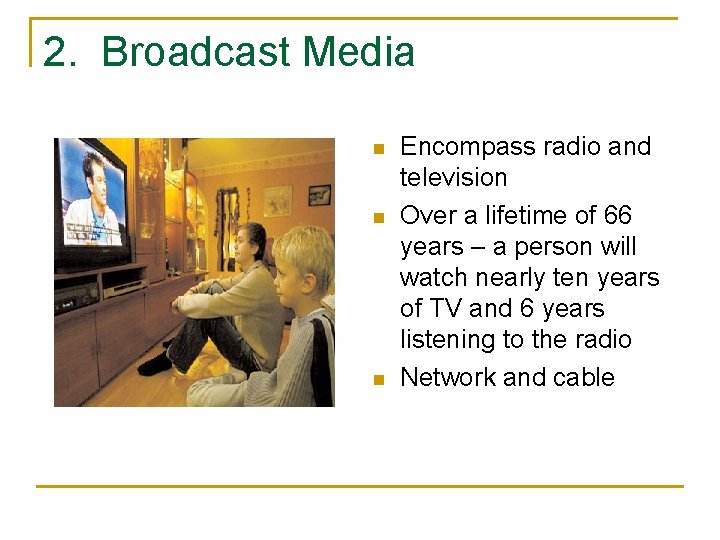 2. Broadcast Media

- Encompass radio and television
- Over a lifetime of 66 years – a person will watch nearly ten years of TV and 6 years listening to the radio
- Network and cable